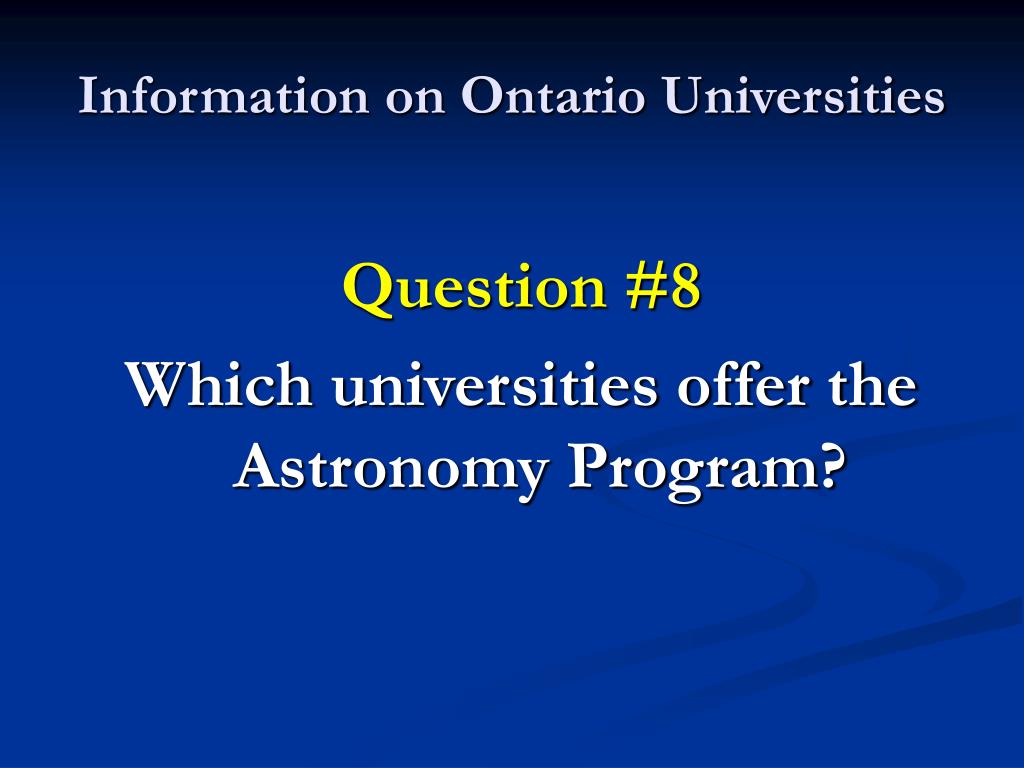 Information on Ontario Universities

Question #8

Which universities offer the Astronomy Program?